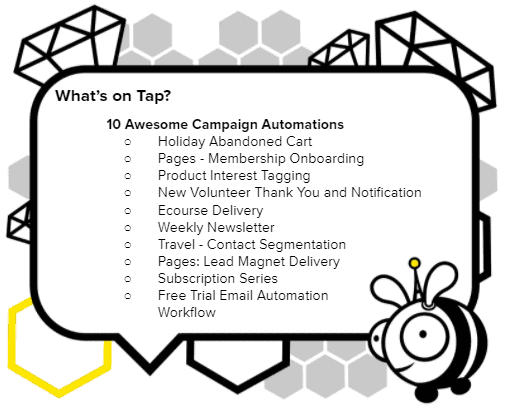 What's on Tap?

10 Awesome Campaign Automations
○ Holiday Abandoned Cart
○ Pages - Membership Onboarding
○ Product Interest Tagging
○ New Volunteer Thank You and Notification
○ Ecourse Delivery
○ Weekly Newsletter
○ Travel - Contact Segmentation
○ Pages: Lead Magnet Delivery
○ Subscription Series
○ Free Trial Email Automation Workflow